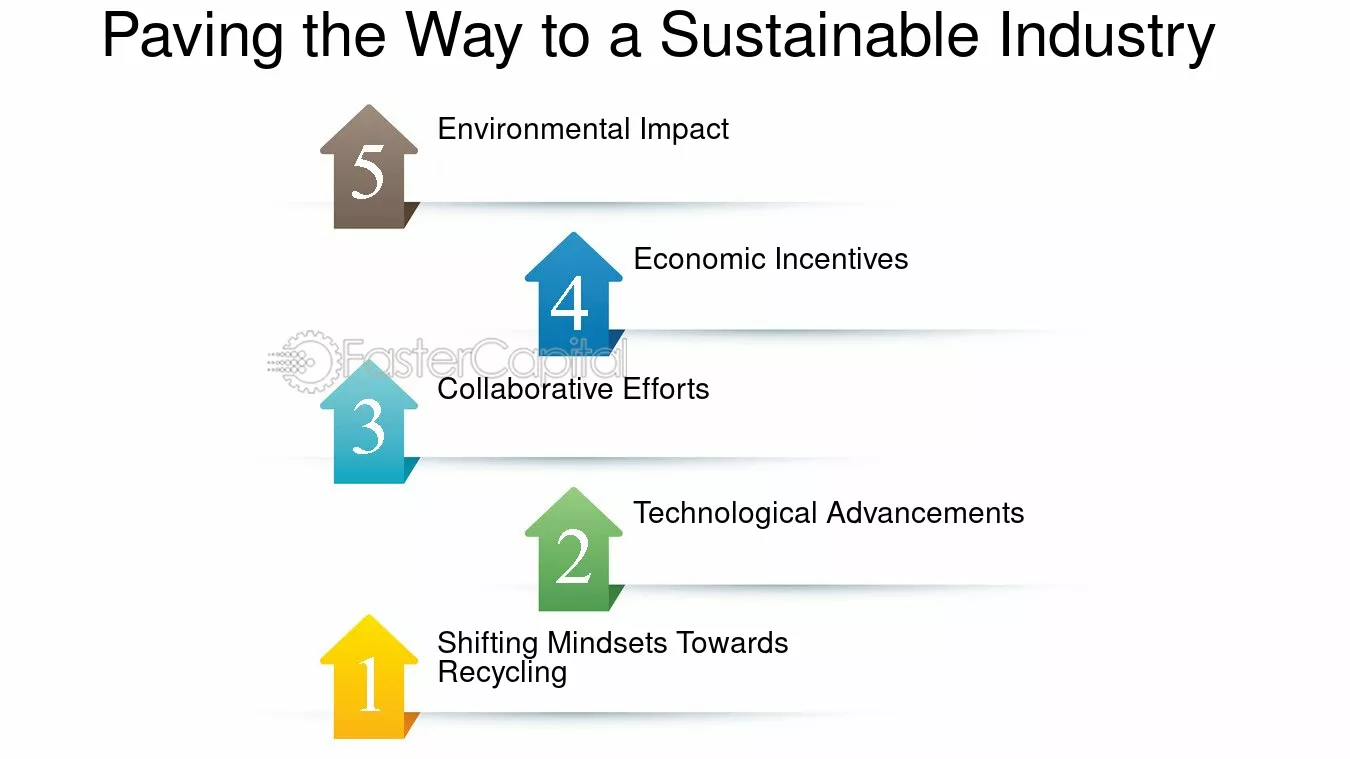 Paving the Way to a Sustainable Industry

5 Environmental Impact

4 Economic Incentives

FasterCapital

3 Collaborative Efforts

2 Technological Advancements

1 Shifting Mindsets Towards Recycling